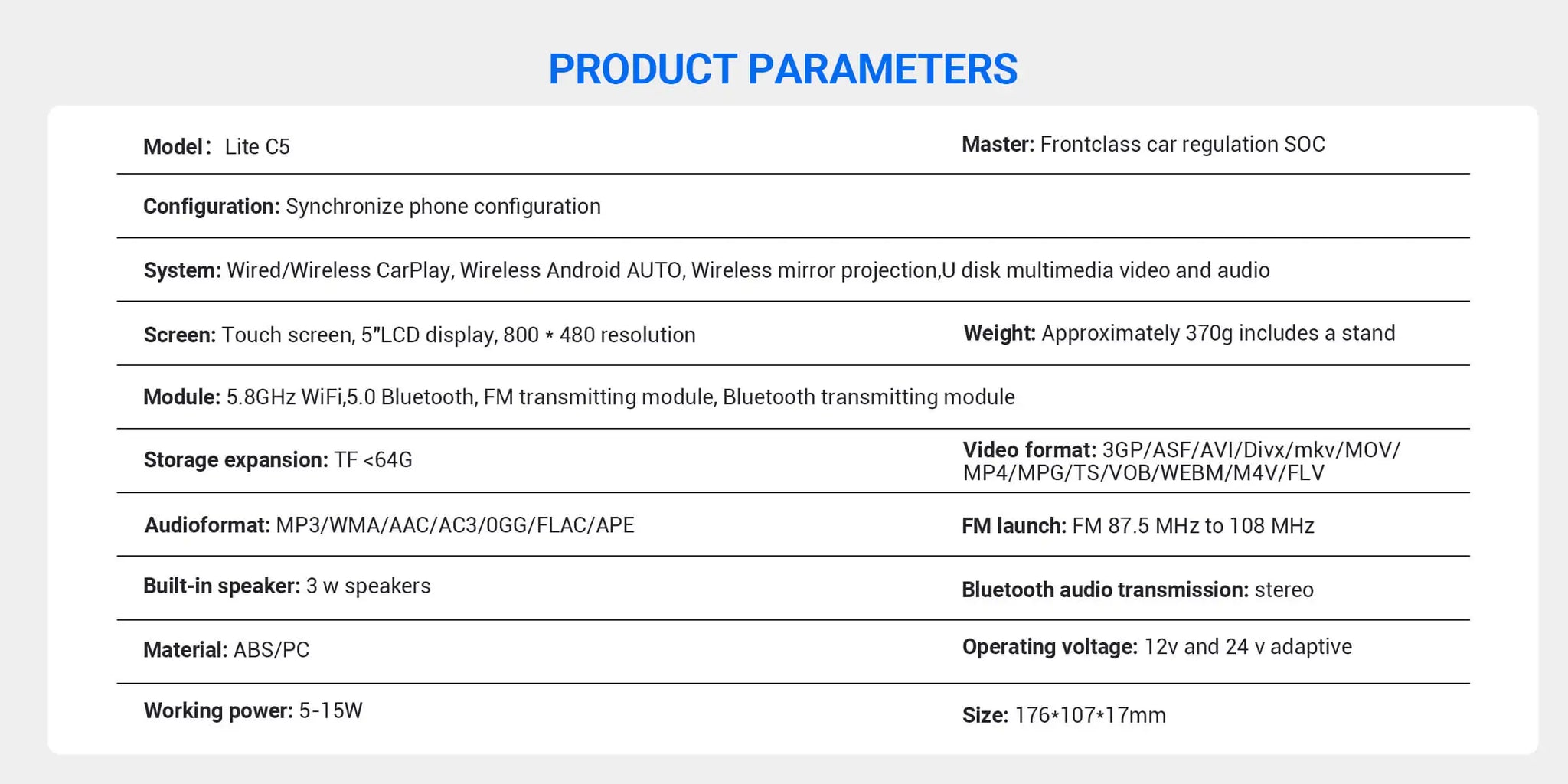 PRODUCT PARAMETERS

Model： Lite C5

Master: Frontclass car regulation SOC

Configuration: Synchronize phone configuration

System: Wired/Wireless CarPlay, Wireless Android AUTO, Wireless mirror projection,U disk multimedia video and audio

Screen: Touch screen, 5"LCD display, 800 * 480 resolution

Weight: Approximately 370g includes a stand

Module: 5.8GHz WiFi,5.0 Bluetooth, FM transmitting module, Bluetooth transmitting module

Storage expansion: TF <64G

Video format: 3GP/ASF/AVI/Divx/mkv/MOV/ MP4/MPG/TS/VOB/WEBM/M4V/FLV

Audioformat: MP3/WMA/AAC/AC3/0GG/FLAC/APE

FM launch: FM 87.5 MHz to 108 MHz

Built-in speaker: 3 w speakers

Bluetooth audio transmission: stereo

Material: ABS/PC

Operating voltage: 12v and 24 v adaptive

Working power: 5-15W

Size: 176*107*17mm